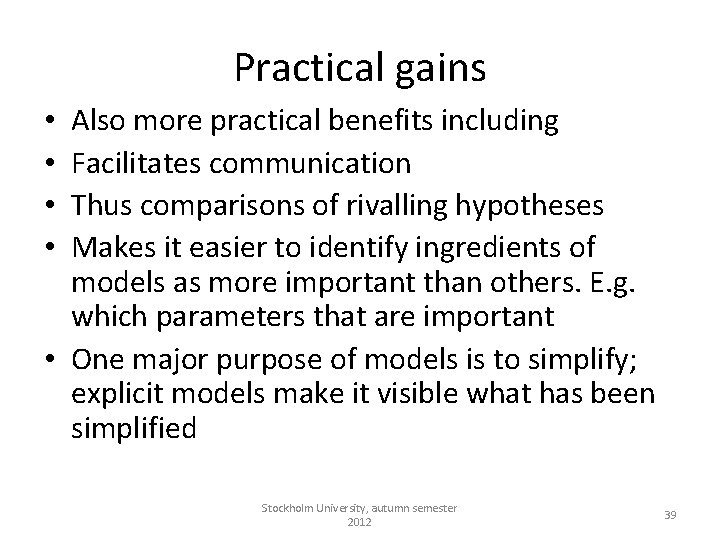 Practical gains

• Also more practical benefits including
• Facilitates communication
• Thus comparisons of rivalling hypotheses
• Makes it easier to identify ingredients of models as more important than others. E.g. which parameters that are important
• One major purpose of models is to simplify; explicit models make it visible what has been simplified

Stockholm University, autumn semester 2012

39